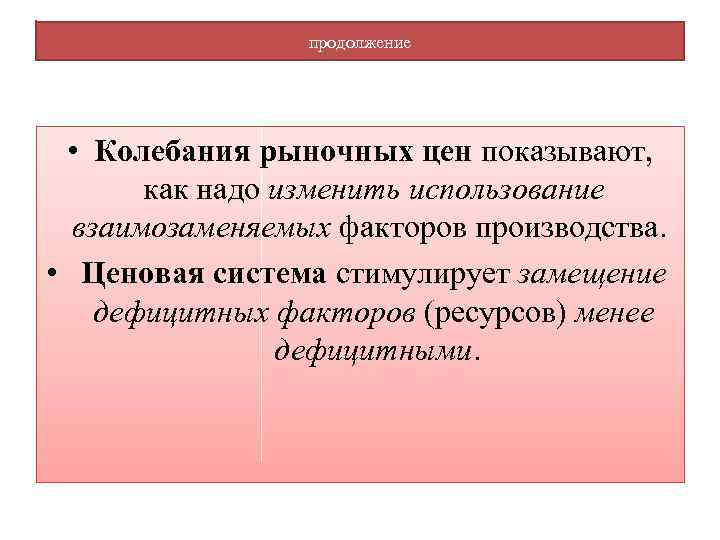 продолжение

• Колебания рыночных цен показывают, как надо изменить использование взаимозаменяемых факторов производства.

• Ценовая система стимулирует замещение дефицитных факторов (ресурсов) менее дефицитными.